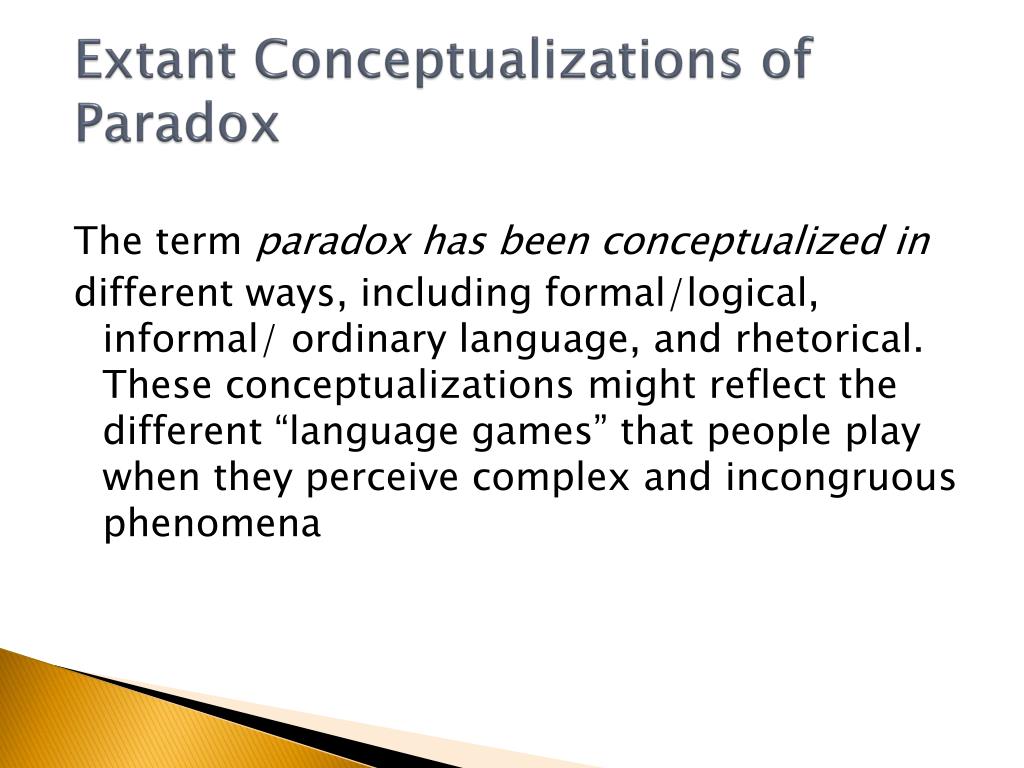 Extant Conceptualizations of Paradox

The term paradox has been conceptualized in
different ways, including formal/logical, informal/ ordinary language, and rhetorical. These conceptualizations might reflect the different “language games” that people play when they perceive complex and incongruous phenomena